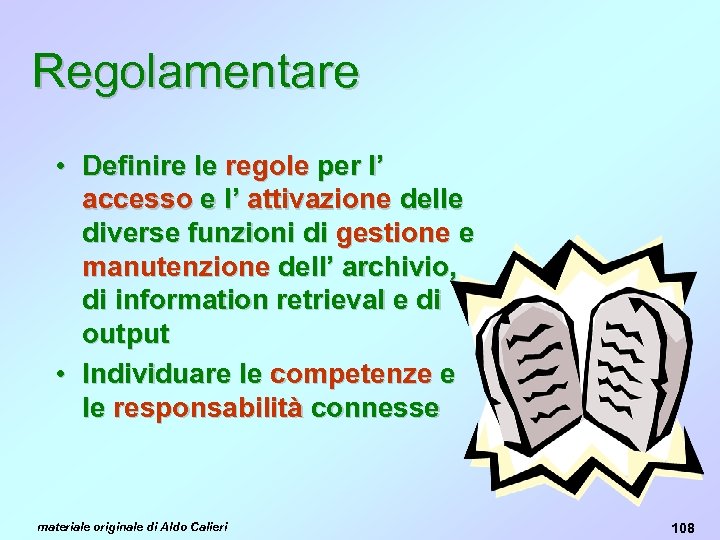 Regolamentare

• Definire le regole per l’ accesso e l’ attivazione delle diverse funzioni di gestione e manutenzione dell’ archivio, di information retrieval e di output
• Individuare le competenze e le responsabilità connesse

materiale originale di Aldo Calieri

108